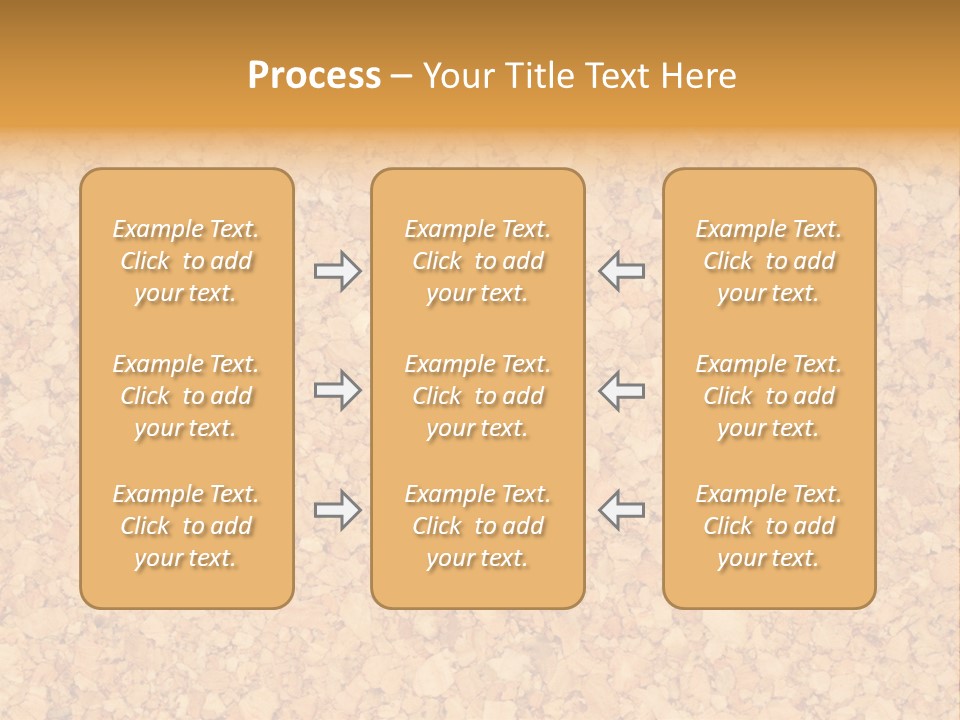 Process – Your Title Text Here

Example Text. Click to add your text.

Example Text. Click to add your text.

Example Text. Click to add your text.

Example Text. Click to add your text.

Example Text. Click to add your text.

Example Text. Click to add your text.

Example Text. Click to add your text.

Example Text. Click to add your text.

Example Text. Click to add your text.